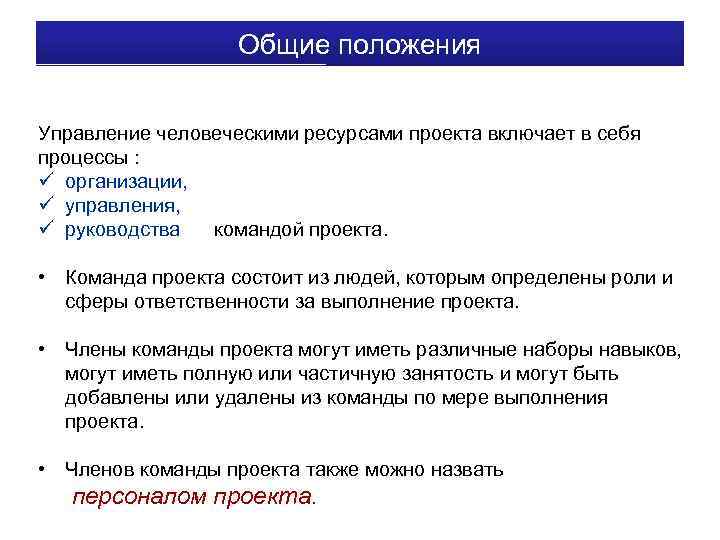 Общие положения

Управление человеческими ресурсами проекта включает в себя процессы :
✓ организации,
✓ управления,
✓ руководства командой проекта.

• Команда проекта состоит из людей, которым определены роли и сферы ответственности за выполнение проекта.

• Члены команды проекта могут иметь различные наборы навыков, могут иметь полную или частичную занятость и могут быть добавлены или удалены из команды по мере выполнения проекта.

• Членов команды проекта также можно назвать персоналом проекта.